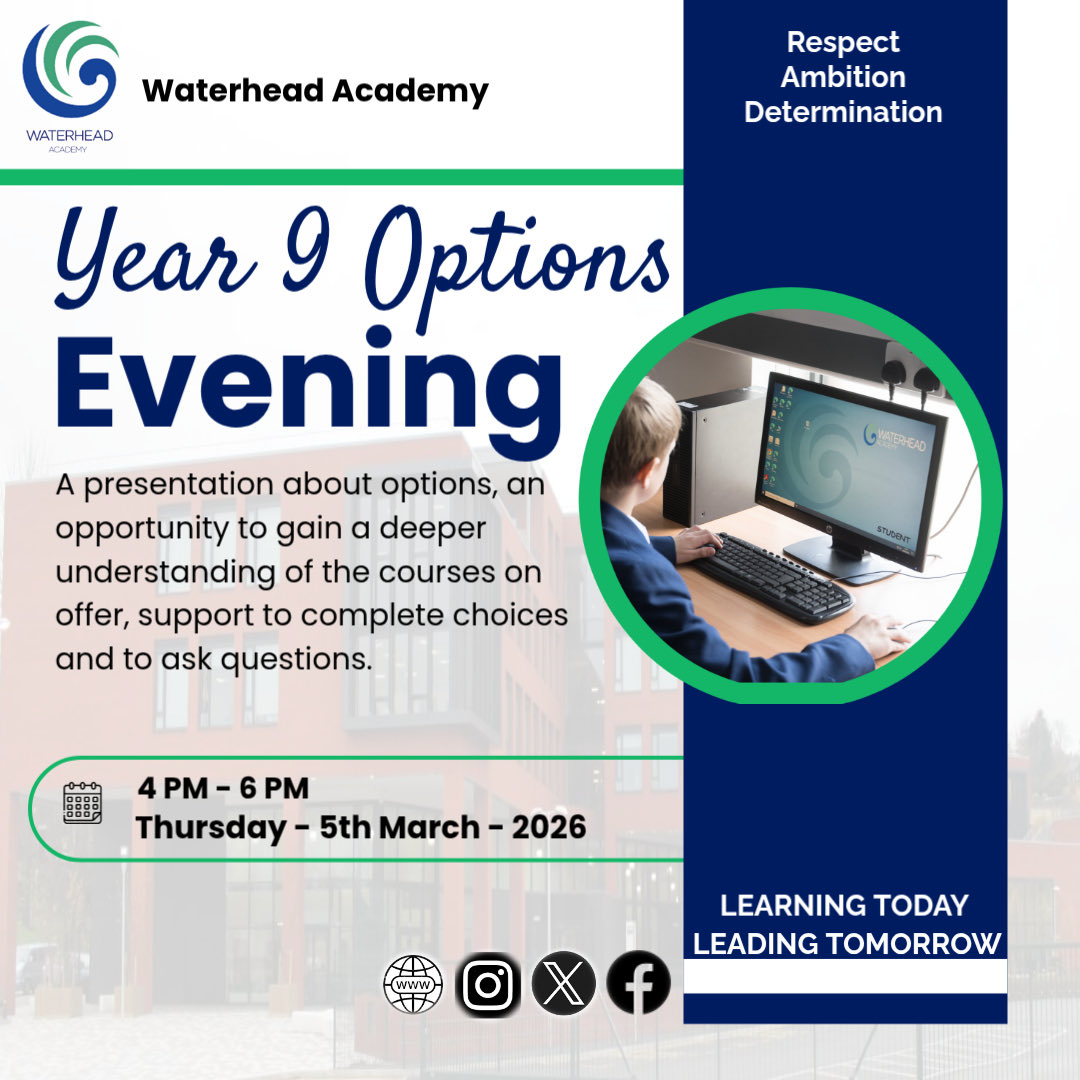 WATERHEAD
ACADEMY

Waterhead Academy

Respect
Ambition
Determination

Year 9 Options
Evening

A presentation about options, an opportunity to gain a deeper understanding of the courses on offer, support to complete choices and to ask questions.

WATERHEAD
ACADEMY
STUDENT

4 PM - 6 PM
Thursday - 5th March - 2026

LEARNING TODAY
LEADING TOMORROW

WWW